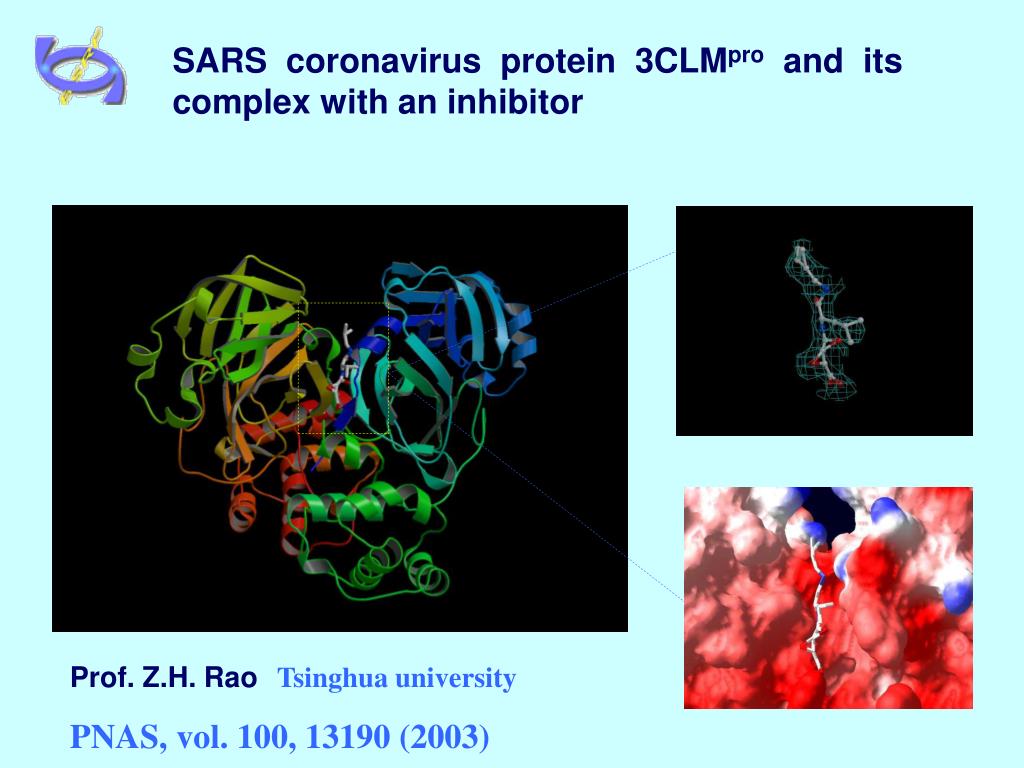 SARS coronavirus protein 3CLM$^{pro}$ and its complex with an inhibitor

Prof. Z.H. Rao Tsinghua university

PNAS, vol. 100, 13190 (2003)